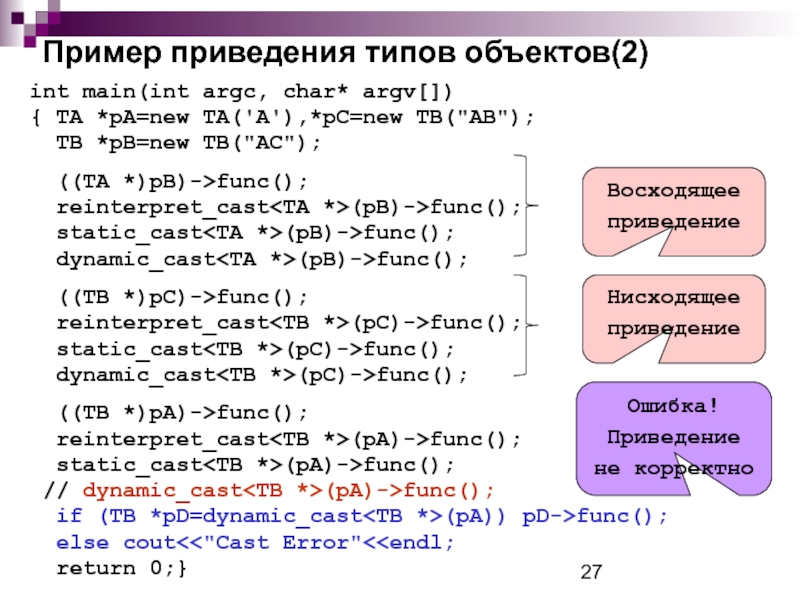 Пример приведения типов объектов(2)

int main(int argc, char* argv[])
{ TA *pA=new TA('A'),*pC=new TB("AB");
  TB *pB=new TB("AC");

  ((TA *)pB)->func();
  reinterpret_cast<TA *>(pB)->func();
  static_cast<TA *>(pB)->func();
  dynamic_cast<TA *>(pB)->func();

  ((TB *)pC)->func();
  reinterpret_cast<TB *>(pC)->func();
  static_cast<TB *>(pC)->func();
  dynamic_cast<TB *>(pC)->func();

  ((TB *)pA)->func();
  reinterpret_cast<TB *>(pA)->func();
  static_cast<TB *>(pA)->func();
 // dynamic_cast<TB *>(pA)->func();
  if (TB *pD=dynamic_cast<TB *>(pA)) pD->func();
  else cout<<"Cast Error"<<endl;
  return 0;}

Восходящее приведение

Нисходящее приведение

Ошибка! Приведение не корректно

27